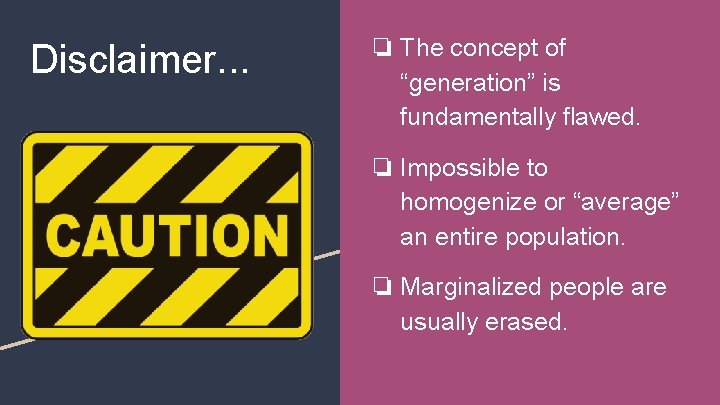 Disclaimer...

CAUTION

❏ The concept of “generation” is fundamentally flawed.

❏ Impossible to homogenize or “average” an entire population.

❏ Marginalized people are usually erased.